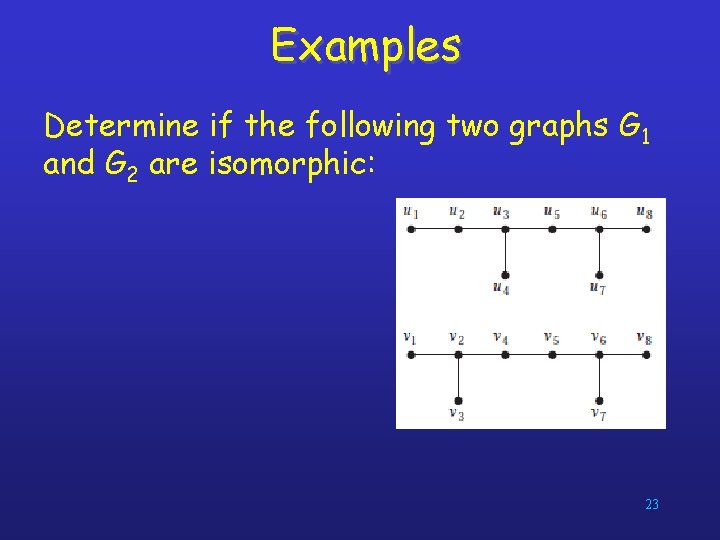 Examples

Determine if the following two graphs $G_1$ and $G_2$ are isomorphic:

$u_1$ $u_2$ $u_3$ $u_5$ $u_6$ $u_8$
$u_4$ $u_7$

$v_1$ $v_2$ $v_4$ $v_5$ $v_6$ $v_8$
$v_3$ $v_7$

23